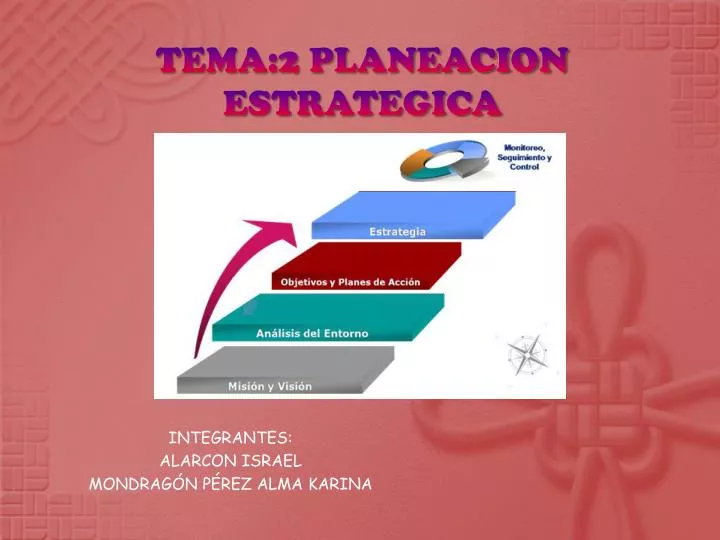 TEMA:2 PLANEACION ESTRATEGICA

Monitoreo, Seguimiento y Control

Estrategia

Objetivos y Planes de Acción

Análisis del Entorno

Misión y Visión

INTEGRANTES:
ALARCON ISRAEL
MONDRAGÓN PÉREZ ALMA KARINA